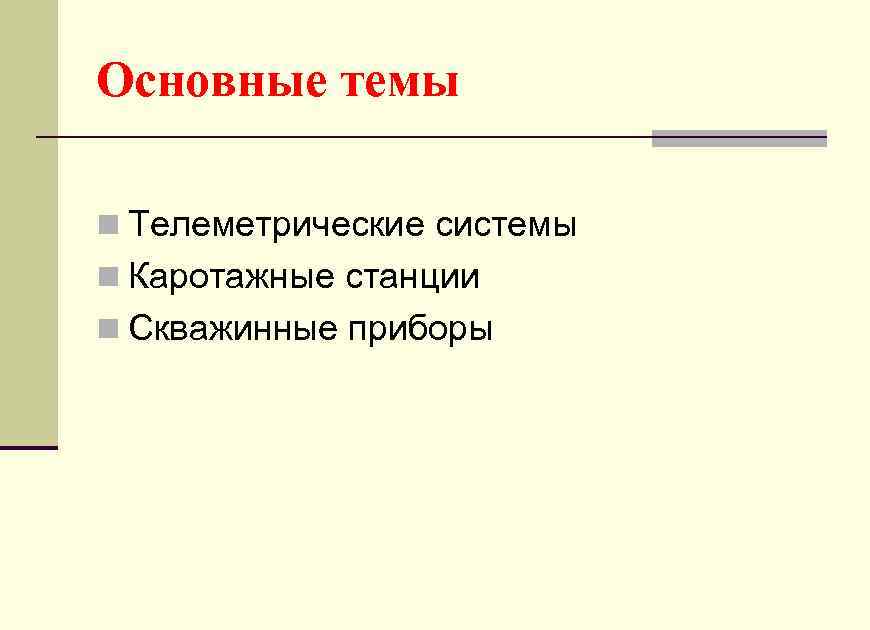 Основные темы

Телеметрические системы
Каротажные станции
Скважинные приборы